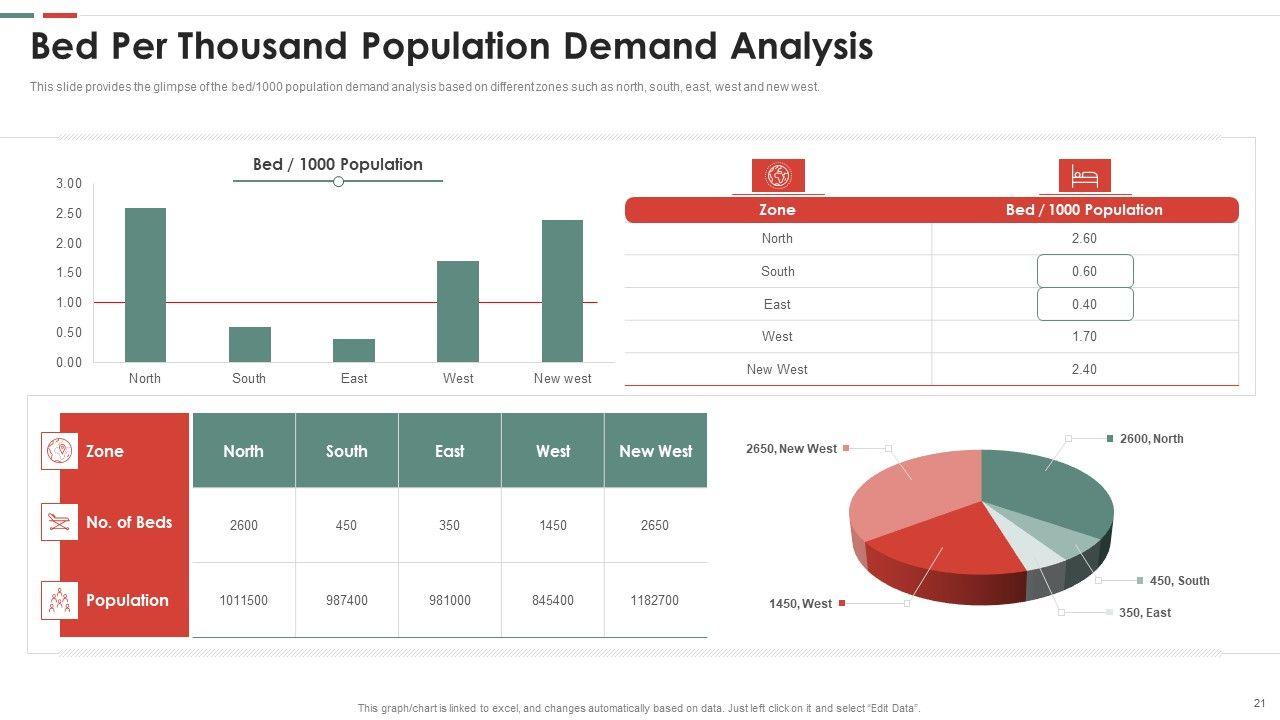 Bed Per Thousand Population Demand Analysis

This slide provides the glimpse of the bed/1000 population demand analysis based on different zones such as north, south, east, west and new west.

Bed / 1000 Population

3.00
2.50
2.00
1.50
1.00
0.50
0.00

North South East West New west

| Zone | Bed / 1000 Population |
|---|---|
| North | 2.60 |
| South | 0.60 |
| East | 0.40 |
| West | 1.70 |
| New West | 2.40 |

| Zone | North | South | East | West | New West |
|---|---|---|---|---|---|
| No. of Beds | 2600 | 450 | 350 | 1450 | 2650 |
| Population | 1011500 | 987400 | 981000 | 845400 | 1182700 |

2650, New West
2600, North
450, South
350, East
1450, West

This graph/chart is linked to excel, and changes automatically based on data. Just left click on it and select "Edit Data".

21